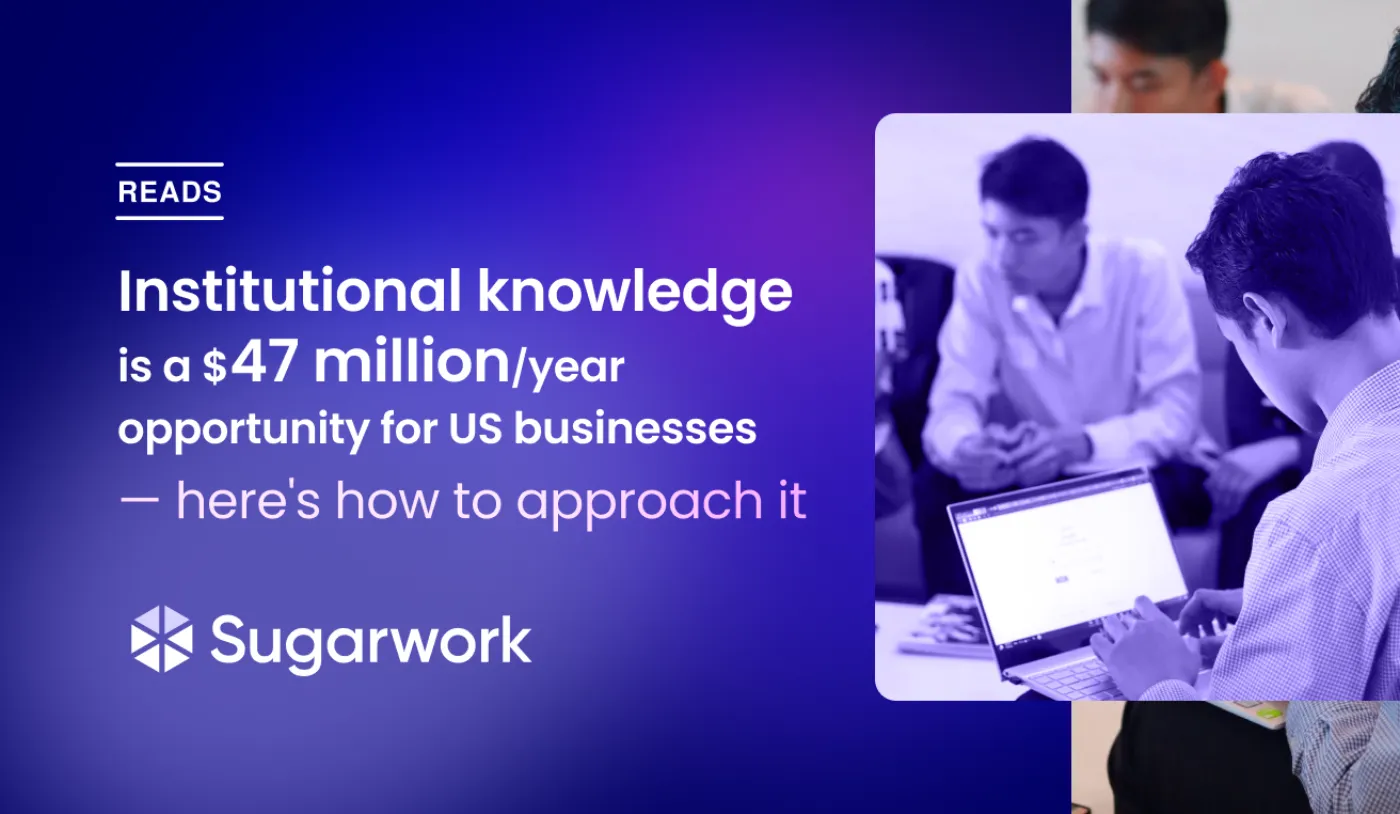 READS

Institutional knowledge is a $47 million/year opportunity for US businesses — here's how to approach it

Sugarwork